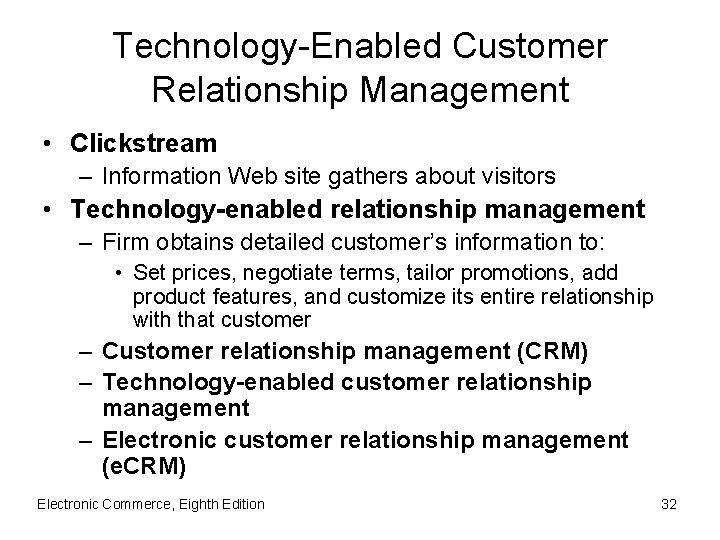 Technology-Enabled Customer Relationship Management

• Clickstream
– Information Web site gathers about visitors
• Technology-enabled relationship management
– Firm obtains detailed customer's information to:
• Set prices, negotiate terms, tailor promotions, add product features, and customize its entire relationship with that customer
– Customer relationship management (CRM)
– Technology-enabled customer relationship management
– Electronic customer relationship management (eCRM)

Electronic Commerce, Eighth Edition

32